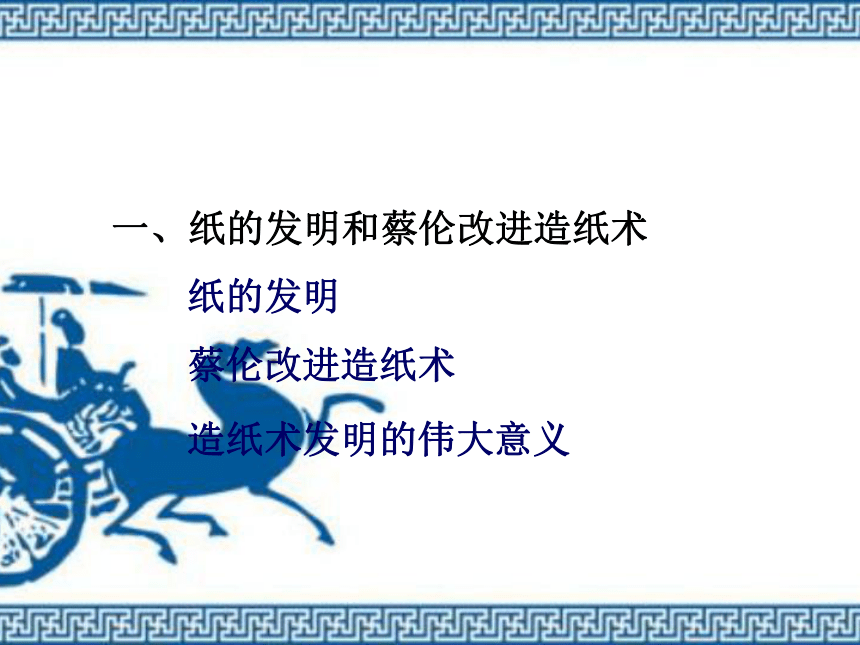 一、纸的发明和蔡伦改进造纸术

纸的发明

蔡伦改进造纸术

造纸术发明的伟大意义